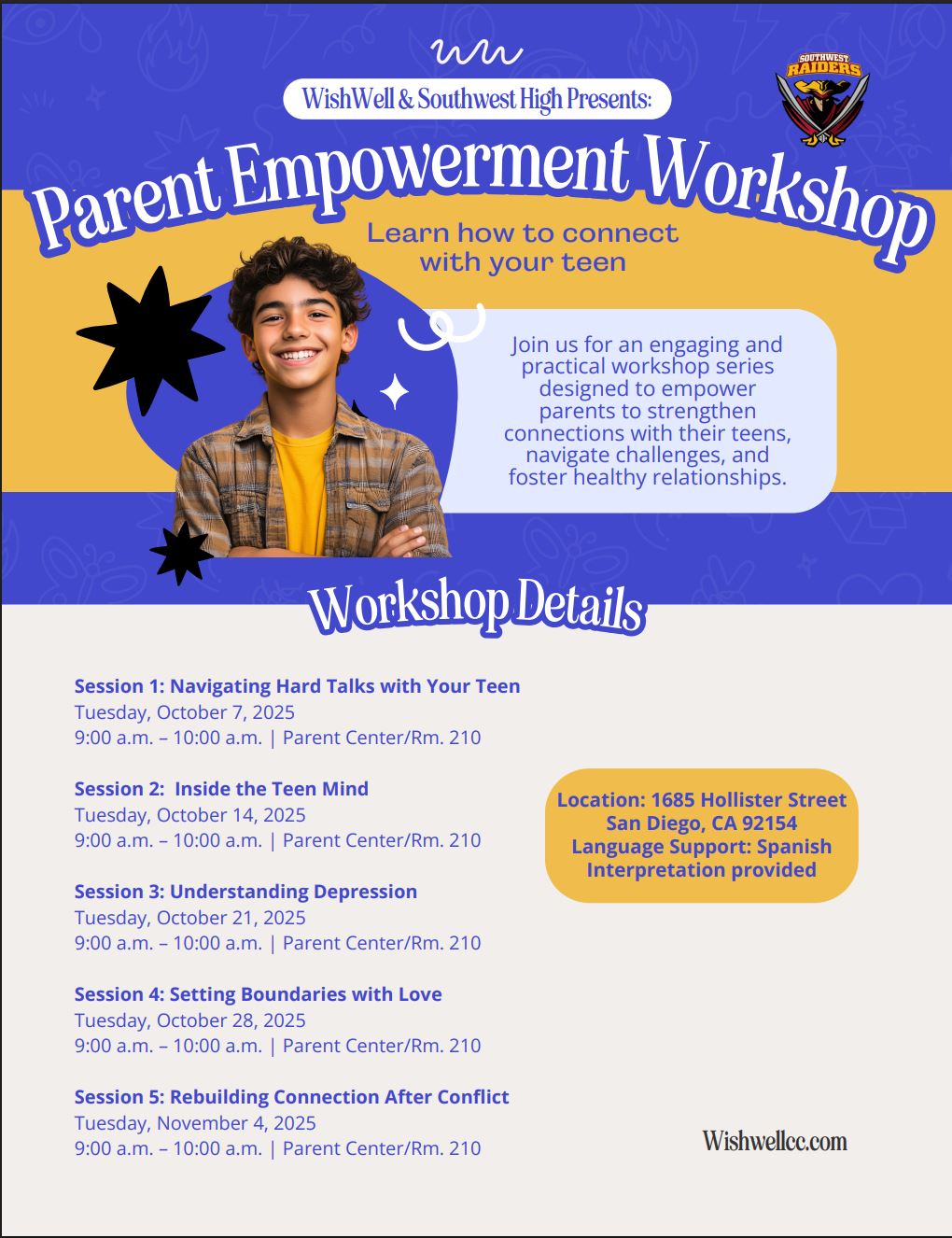 WishWell & Southwest High Presents:

SOUTHWEST RAIDERS

Parent Empowerment Workshop

Learn how to connect with your teen

Join us for an engaging and practical workshop series designed to empower parents to strengthen connections with their teens, navigate challenges, and foster healthy relationships.

Workshop Details

Session 1: Navigating Hard Talks with Your Teen
Tuesday, October 7, 2025
9:00 a.m. – 10:00 a.m. | Parent Center/Rm. 210

Session 2: Inside the Teen Mind
Tuesday, October 14, 2025
9:00 a.m. – 10:00 a.m. | Parent Center/Rm. 210

Session 3: Understanding Depression
Tuesday, October 21, 2025
9:00 a.m. – 10:00 a.m. | Parent Center/Rm. 210

Session 4: Setting Boundaries with Love
Tuesday, October 28, 2025
9:00 a.m. – 10:00 a.m. | Parent Center/Rm. 210

Session 5: Rebuilding Connection After Conflict
Tuesday, November 4, 2025
9:00 a.m. – 10:00 a.m. | Parent Center/Rm. 210

Location: 1685 Hollister Street
San Diego, CA 92154
Language Support: Spanish Interpretation provided

Wishwellcc.com